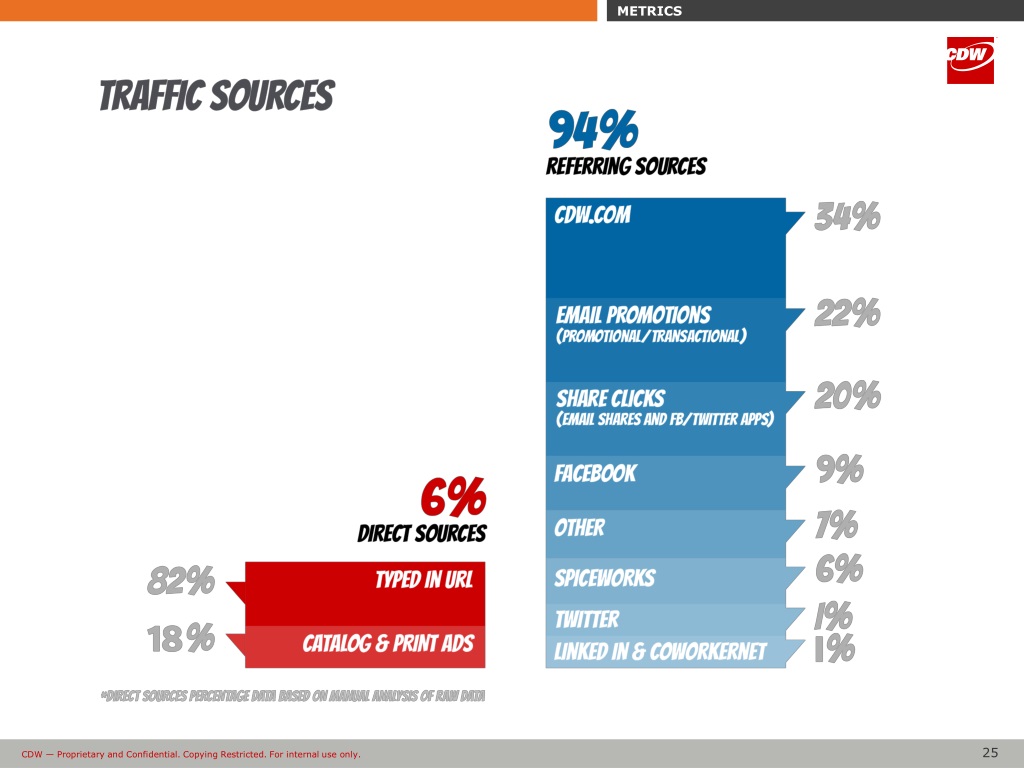 METRICS

CDW

TRAFFIC SOURCES

94%
REFERRING SOURCES

CDW.COM 34%

EMAIL PROMOTIONS (PROMOTIONAL/TRANSACTIONAL) 22%

SHARE CLICKS (EMAIL SHARES AND FB/TWITTER APPS) 20%

FACEBOOK 9%

OTHER 7%

SPICEWORKS 6%

TWITTER 1%

LINKED IN & COWORKERNET 1%

6%
DIRECT SOURCES

82% TYPED IN URL

18% CATALOG & PRINT ADS

*DIRECT SOURCES PERCENTAGE DATA BASED ON MANUAL ANALYSIS OF RAW DATA

CDW — Proprietary and Confidential. Copying Restricted. For internal use only.

25